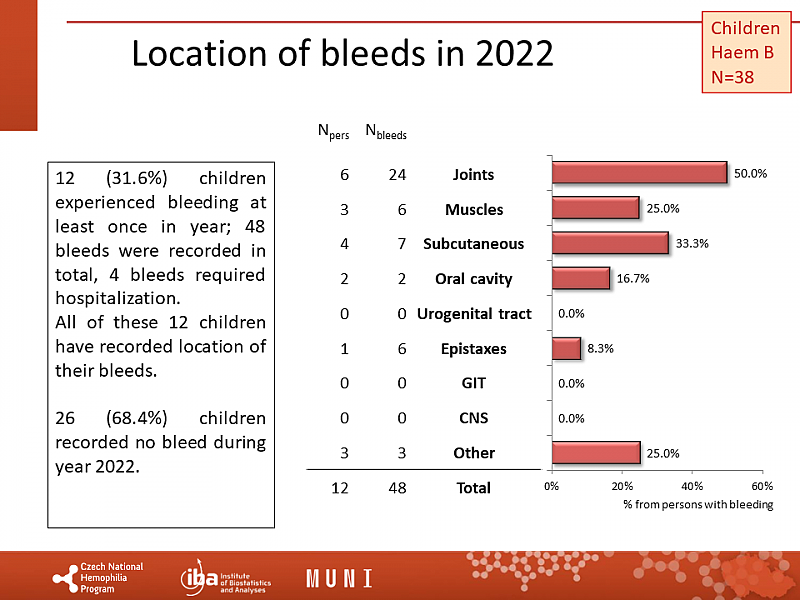 Location of bleeds in 2022

Children
Haem B
N=38

12 (31.6%) children experienced bleeding at least once in year; 48 bleeds were recorded in total, 4 bleeds required hospitalization.
All of these 12 children have recorded location of their bleeds.

26 (68.4%) children recorded no bleed during year 2022.

| $N_{pers}$ | $N_{bleeds}$ | | |
|---|---|---|---|
| 6 | 24 | Joints | 50.0% |
| 3 | 6 | Muscles | 25.0% |
| 4 | 7 | Subcutaneous | 33.3% |
| 2 | 2 | Oral cavity | 16.7% |
| 0 | 0 | Urogenital tract | 0.0% |
| 1 | 6 | Epistaxes | 8.3% |
| 0 | 0 | GIT | 0.0% |
| 0 | 0 | CNS | 0.0% |
| 3 | 3 | Other | 25.0% |
| 12 | 48 | Total | |

0% 20% 40% 60%
% from persons with bleeding

Czech National Hemophilia Program
iba Institute of Biostatistics and Analyses
MUNI